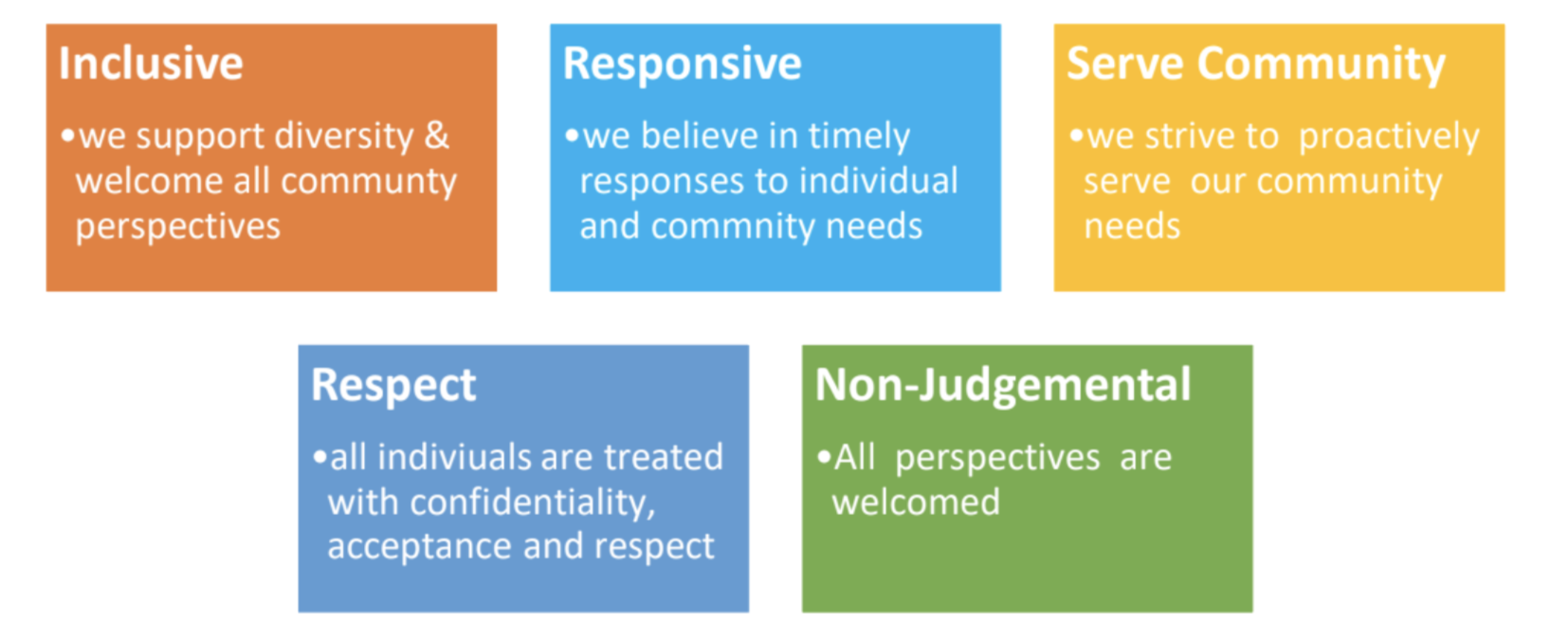 Inclusive

•we support diversity & welcome all communty perspectives

Responsive

•we believe in timely responses to individual and commnity needs

Serve Community

•we strive to proactively serve our community needs

Respect

•all indiviuals are treated with confidentiality, acceptance and respect

Non-Judgemental

•All perspectives are welcomed